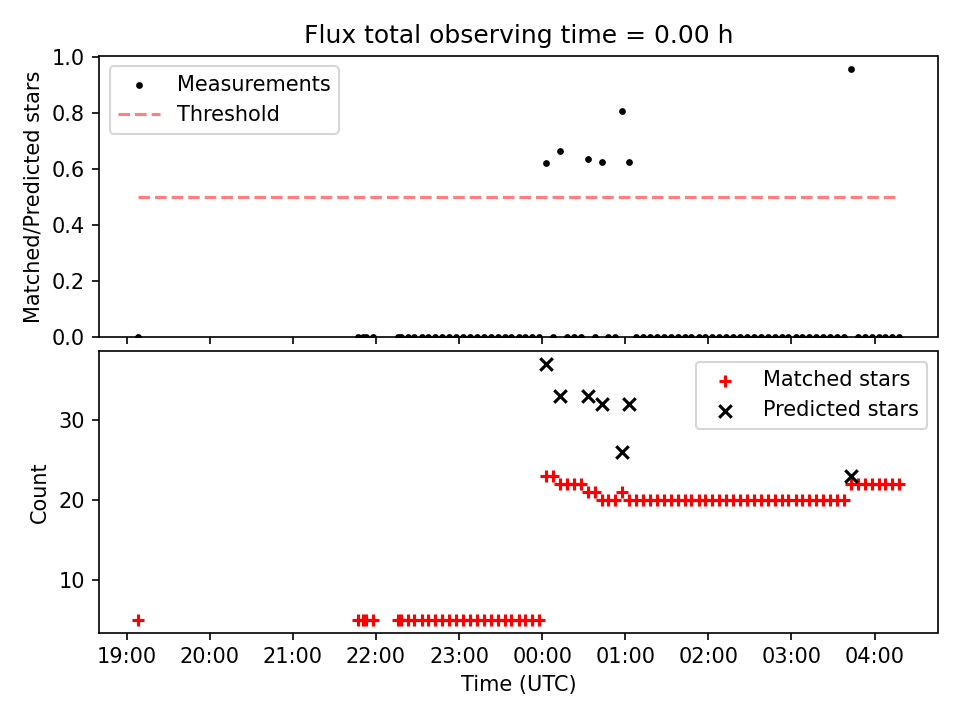 Flux total observing time = 0.00 h

Measurements
Threshold

Matched/Predicted stars

1.0
0.8
0.6
0.4
0.2
0.0

Matched stars
Predicted stars

Count

30
20
10

19:00 20:00 21:00 22:00 23:00 00:00 01:00 02:00 03:00 04:00

Time (UTC)